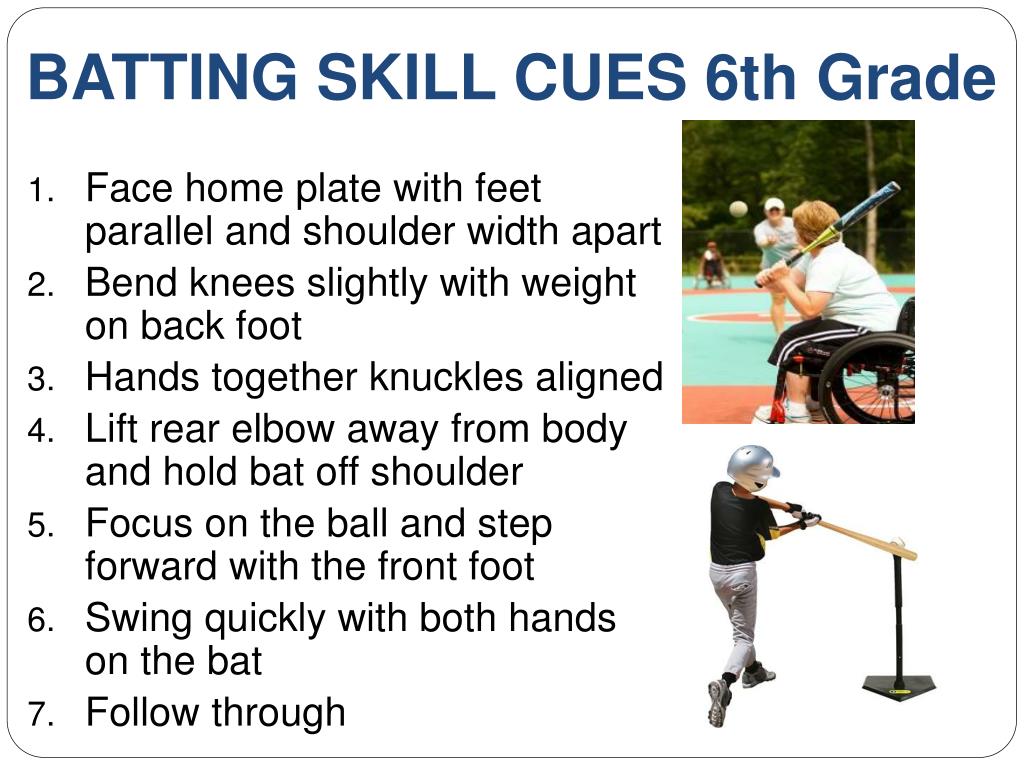 BATTING SKILL CUES 6th Grade

1. Face home plate with feet parallel and shoulder width apart
2. Bend knees slightly with weight on back foot
3. Hands together knuckles aligned
4. Lift rear elbow away from body and hold bat off shoulder
5. Focus on the ball and step forward with the front foot
6. Swing quickly with both hands on the bat
7. Follow through